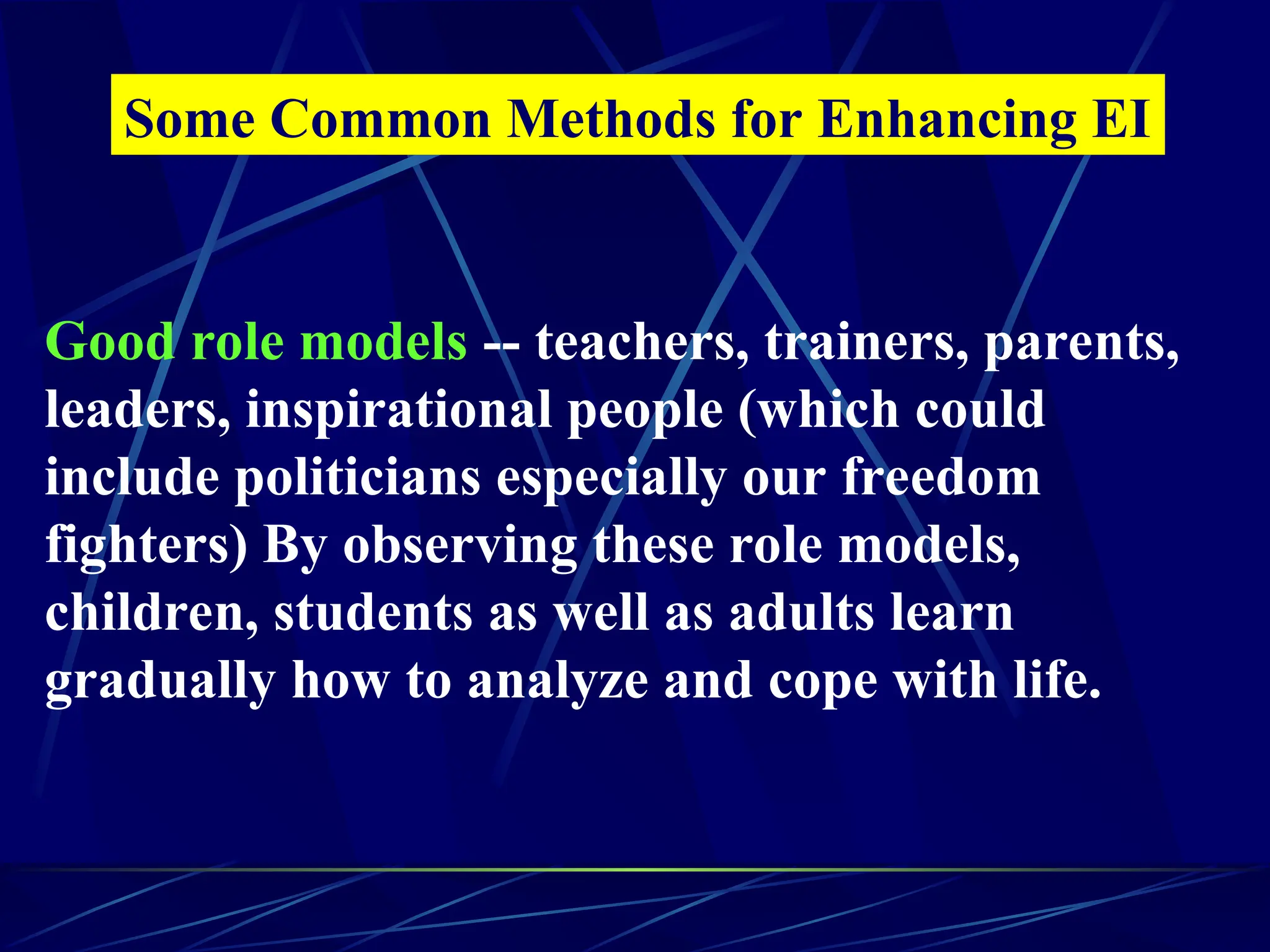 Some Common Methods for Enhancing EI

Good role models -- teachers, trainers, parents, leaders, inspirational people (which could include politicians especially our freedom fighters) By observing these role models, children, students as well as adults learn gradually how to analyze and cope with life.